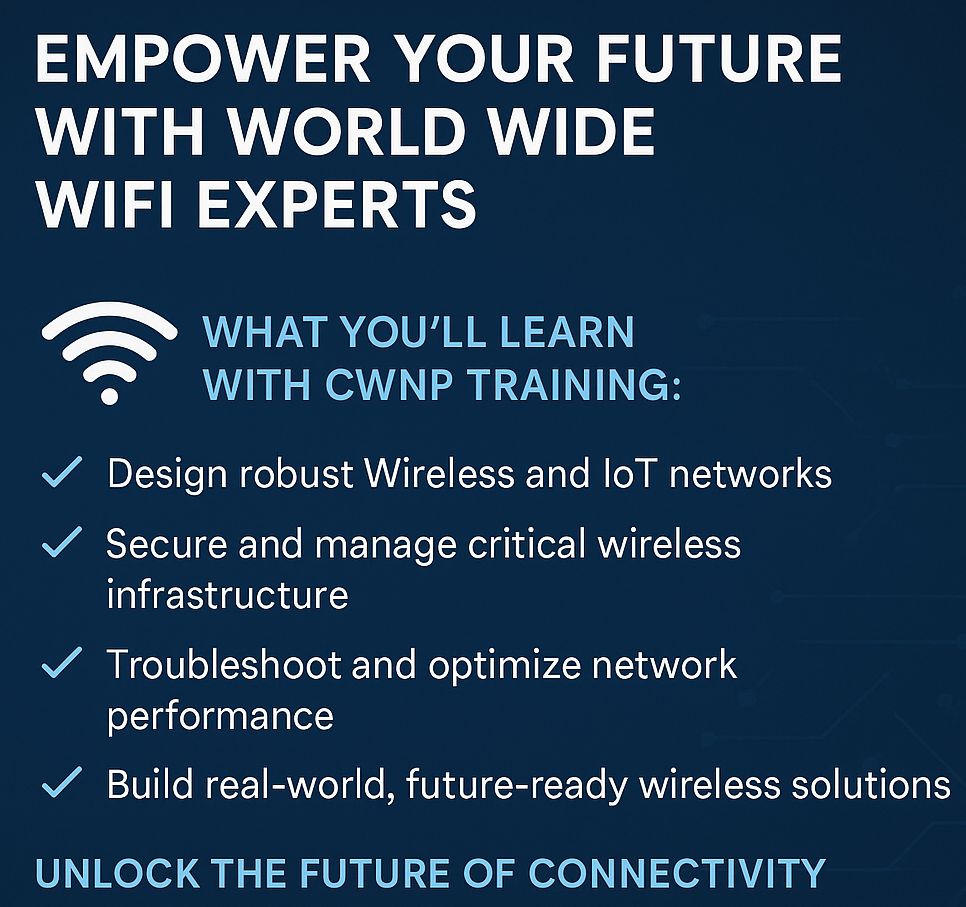 EMPOWER YOUR FUTURE WITH WORLD WIDE WIFI EXPERTS

WHAT YOU'LL LEARN WITH CWNP TRAINING:

✓ Design robust Wireless and IoT networks

✓ Secure and manage critical wireless infrastructure

✓ Troubleshoot and optimize network performance

✓ Build real-world, future-ready wireless solutions

UNLOCK THE FUTURE OF CONNECTIVITY